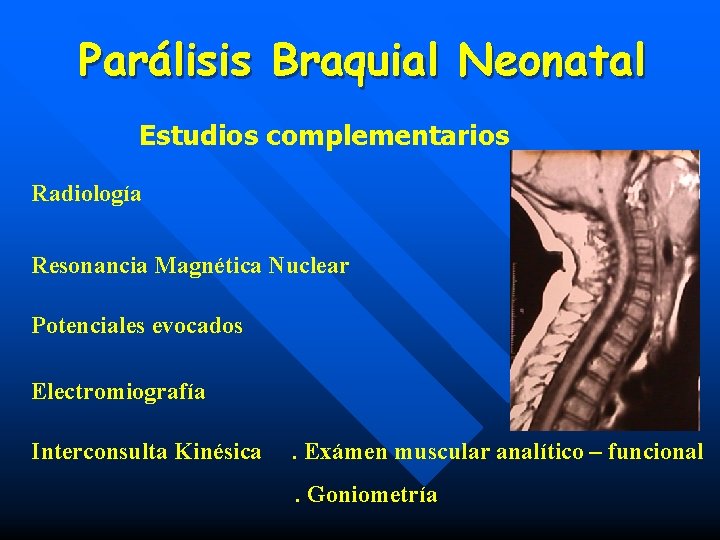 Parálisis Braquial Neonatal

Estudios complementarios

Radiología

Resonancia Magnética Nuclear

Potenciales evocados

Electromiografía

Interconsulta Kinésica . Exámen muscular analítico – funcional

. Goniometría